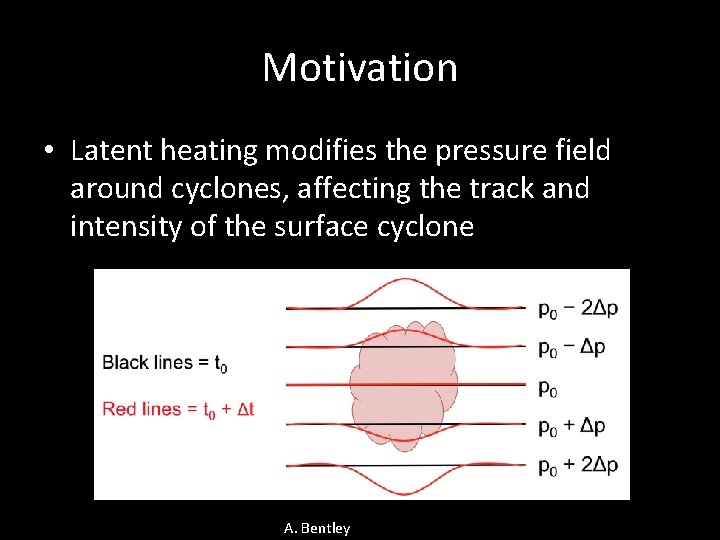 Motivation

• Latent heating modifies the pressure field around cyclones, affecting the track and intensity of the surface cyclone

Black lines = $t_0$

Red lines = $t_0 + \Delta t$

$p_0 - 2\Delta p$

$p_0 - \Delta p$

$p_0$

$p_0 + \Delta p$

$p_0 + 2\Delta p$

A. Bentley